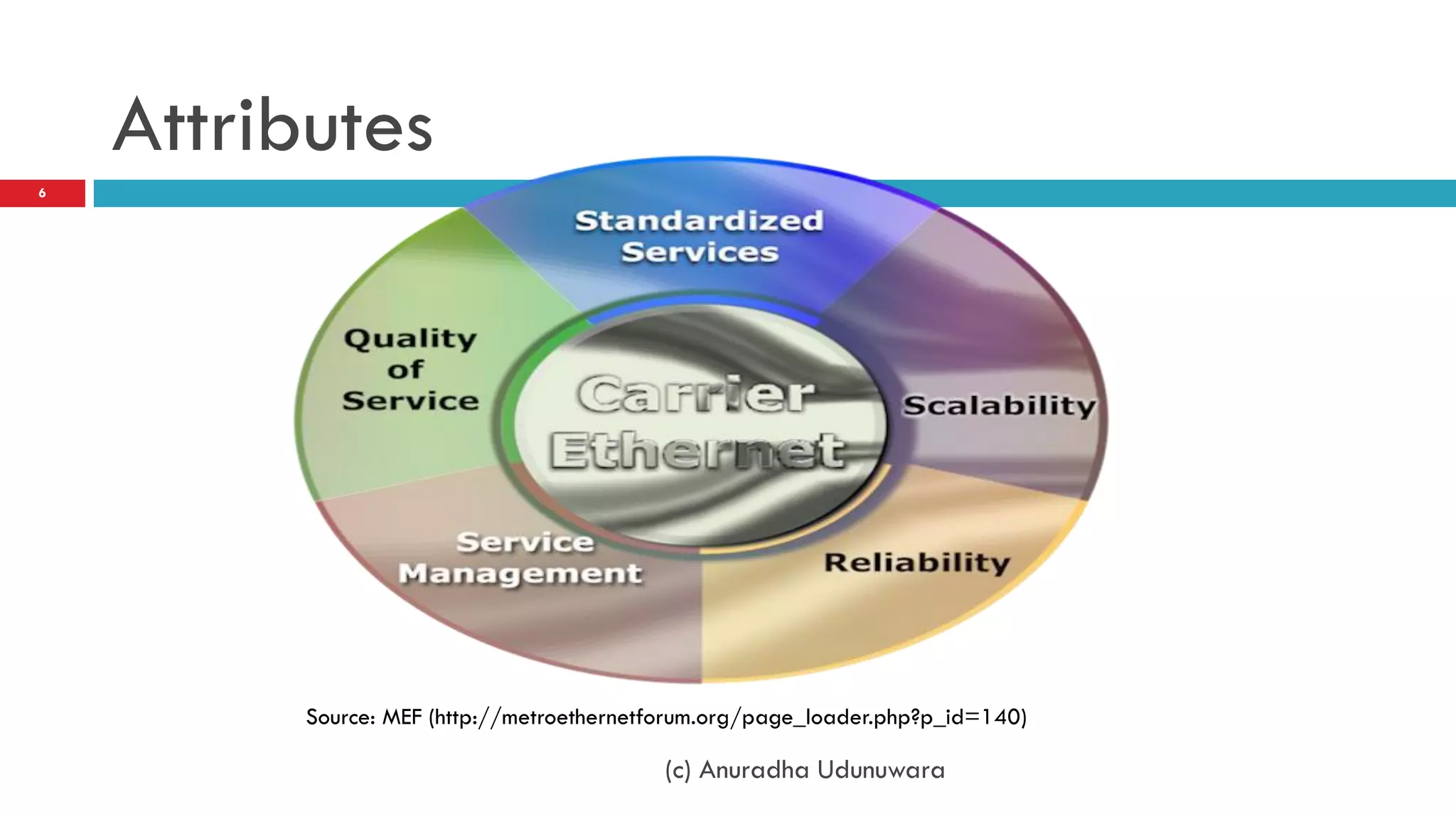 Attributes

6

Standardized Services

Quality of Service

Carrier Ethernet

Scalability

Service Management

Reliability

Source: MEF (http://metroethernetforum.org/page_loader.php?p_id=140)

(c) Anuradha Udunuwara